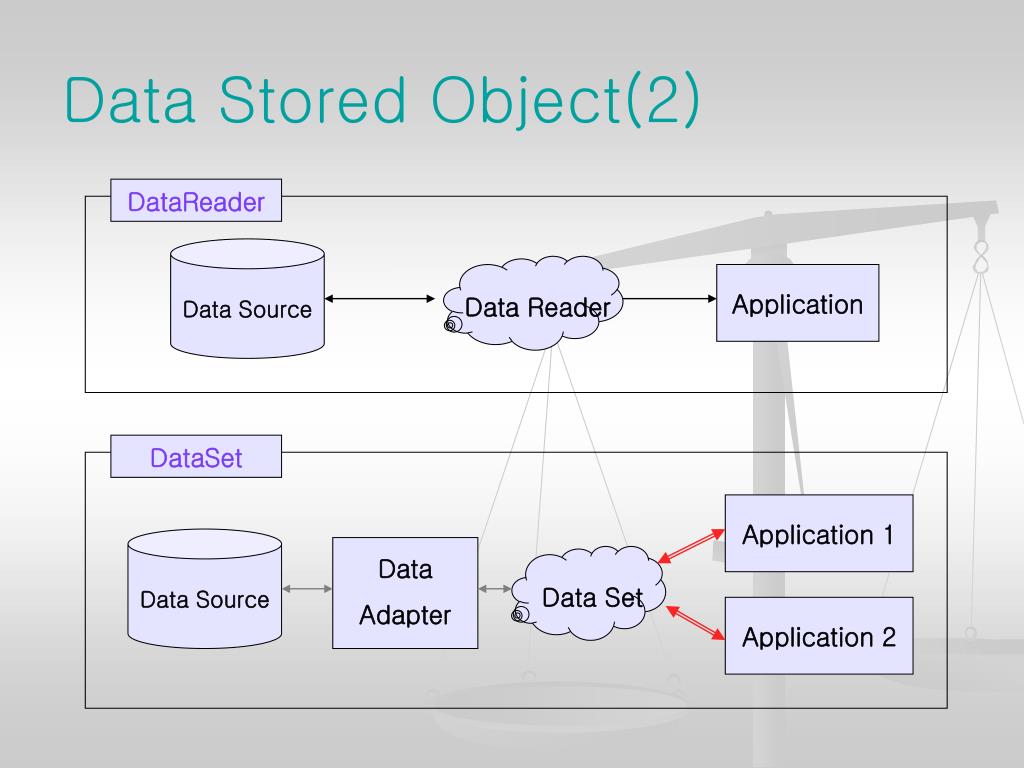 Data Stored Object(2)

DataReader

Data Source

Data Reader

Application

DataSet

Data Source

Data Adapter

Data Set

Application 1

Application 2